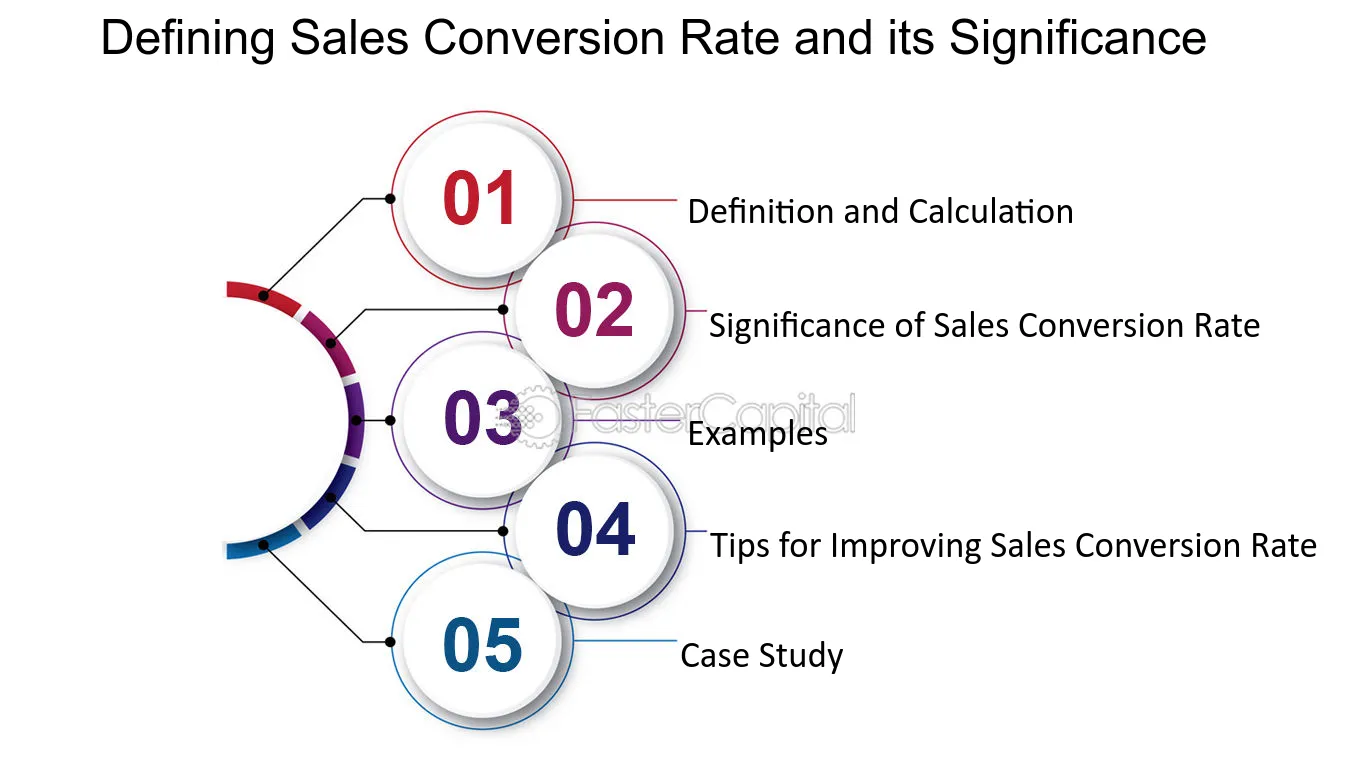 Defining Sales Conversion Rate and its Significance

01
Definition and Calculation

02
Significance of Sales Conversion Rate

03
Examples

04
Tips for Improving Sales Conversion Rate

05
Case Study

FasterCapital